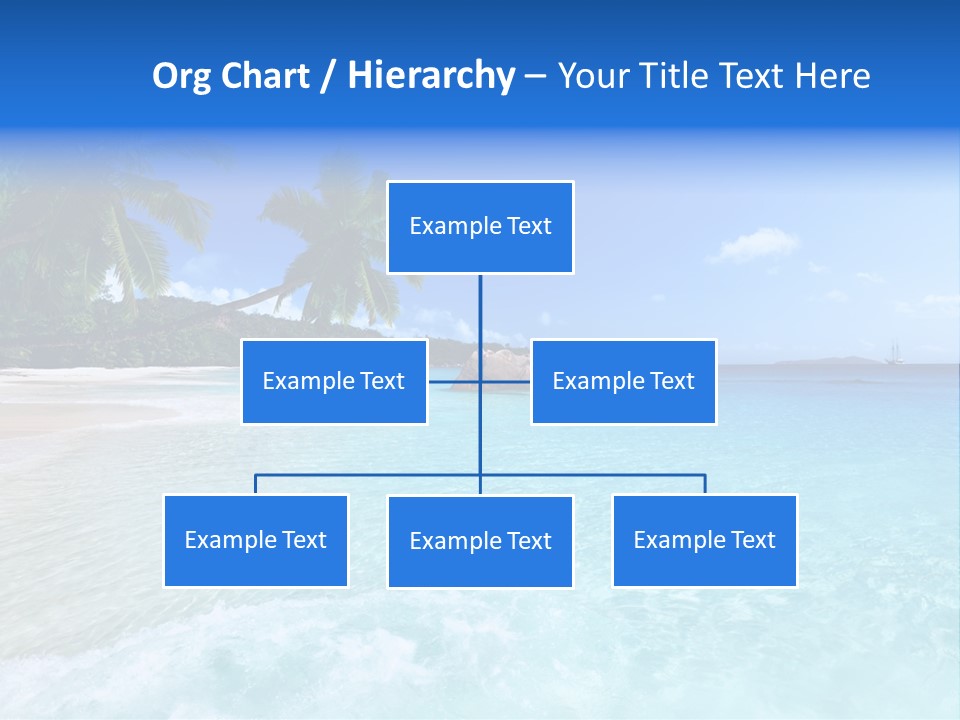 Org Chart / Hierarchy – Your Title Text Here

Example Text

Example Text

Example Text

Example Text

Example Text

Example Text